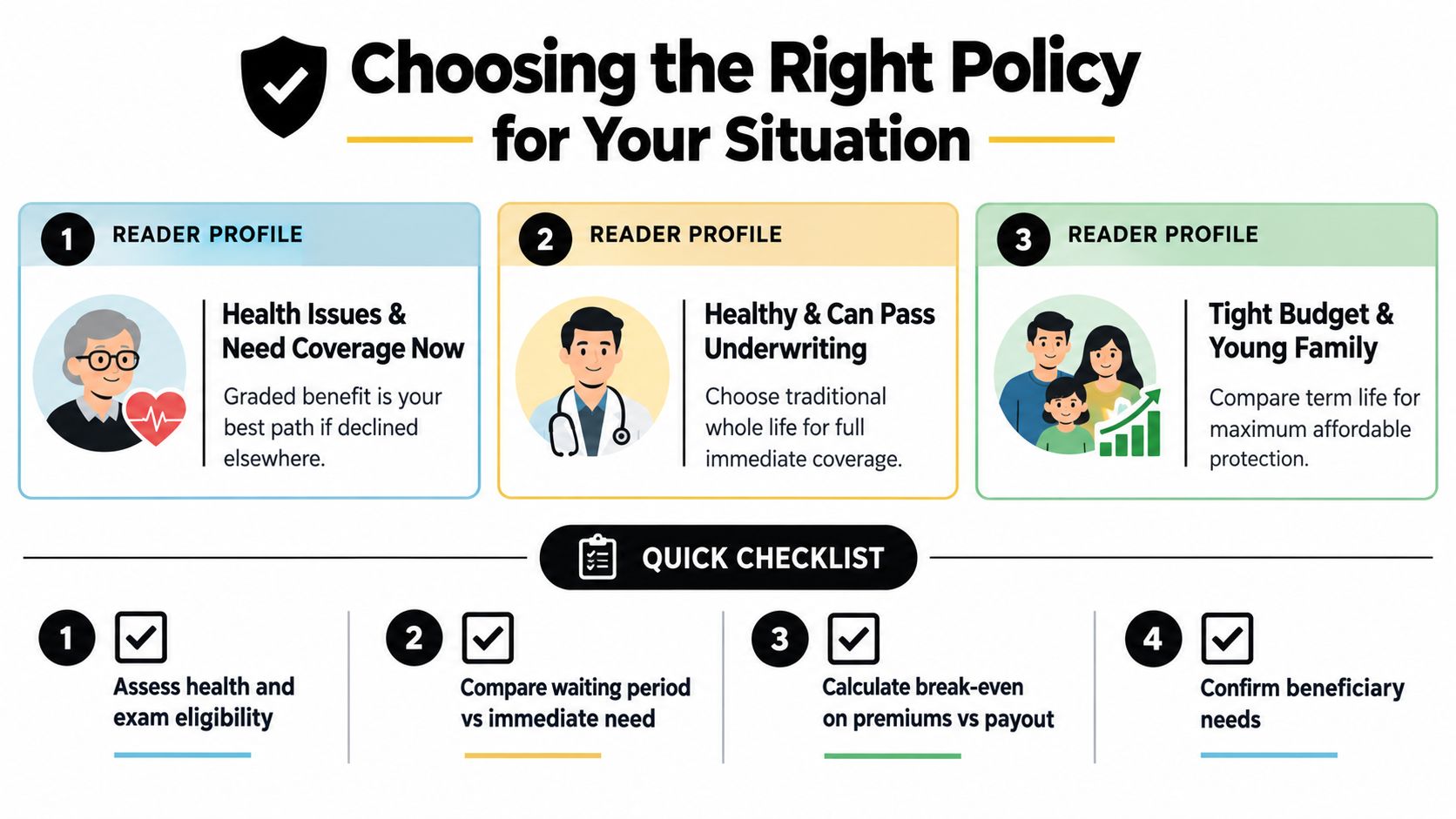 Choosing the Right Policy for Your Situation

1 READER PROFILE

Health Issues & Need Coverage Now

Graded benefit is your best path if declined elsewhere.

2 READER PROFILE

Healthy & Can Pass Underwriting

Choose traditional whole life for full immediate coverage.

3 READER PROFILE

Tight Budget & Young Family

Compare term life for maximum affordable protection.

QUICK CHECKLIST

1 Assess health and exam eligibility

2 Compare waiting period vs immediate need

3 Calculate break-even on premiums vs payout

4 Confirm beneficiary needs